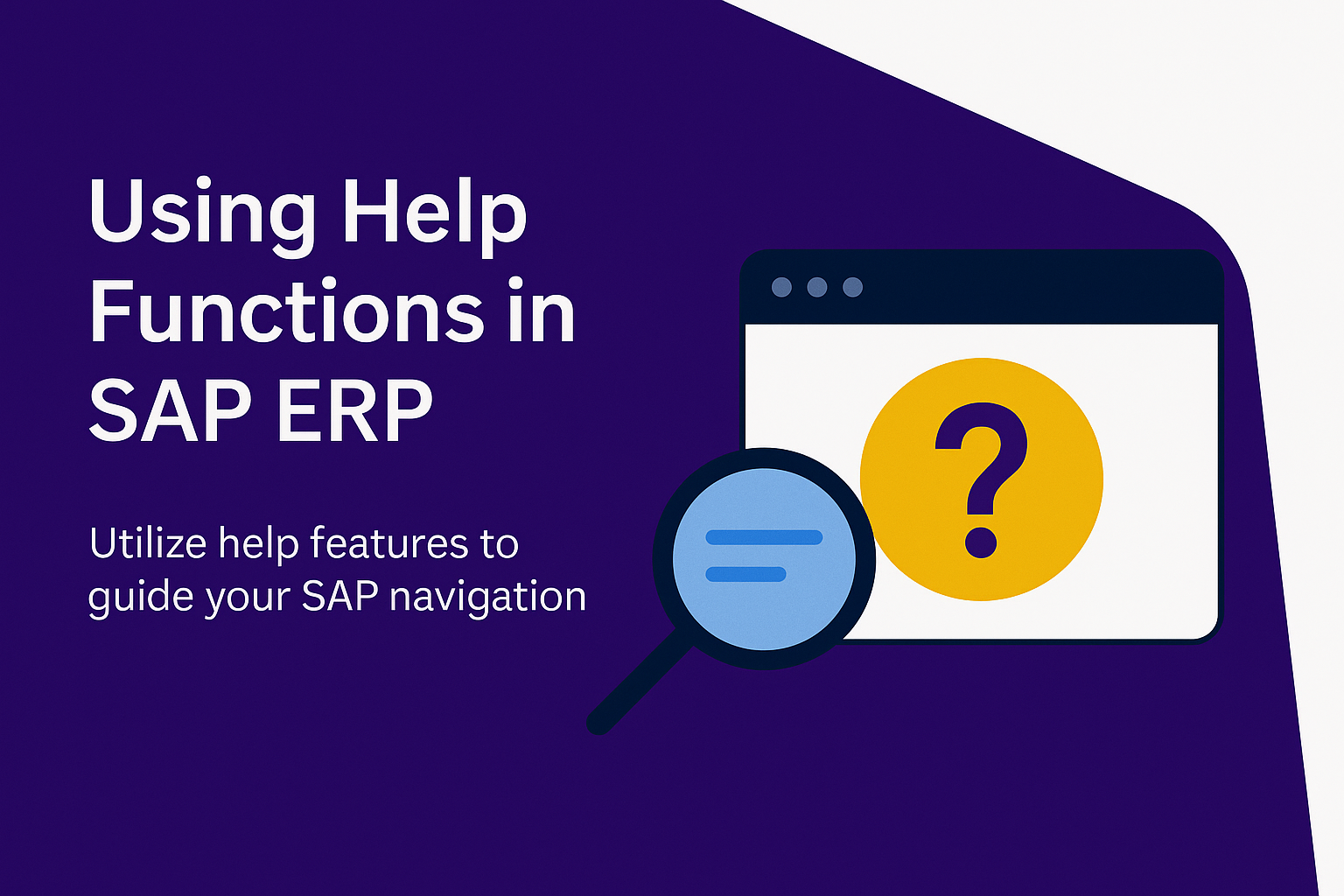 Using Help Functions in SAP ERP

Utilize help features to guide your SAP navigation

?